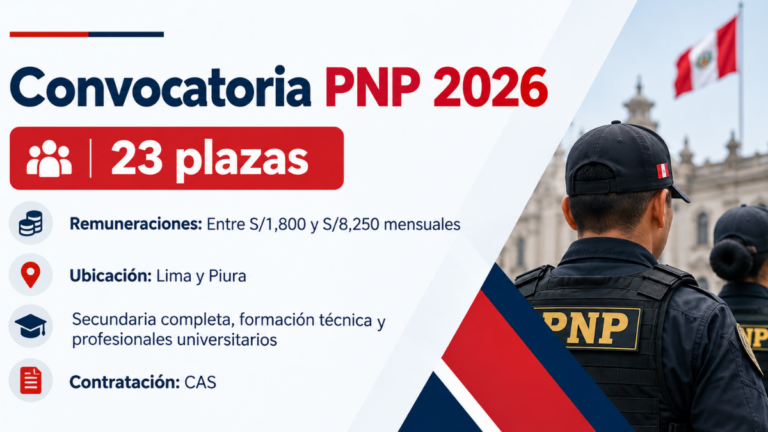 Convocatoria PNP 2026

23 plazas

Remuneraciones: Entre S/1,800 y S/8,250 mensuales

Ubicación: Lima y Piura

Secundaria completa, formación técnica y profesionales universitarios

Contratación: CAS

PNP

PNP